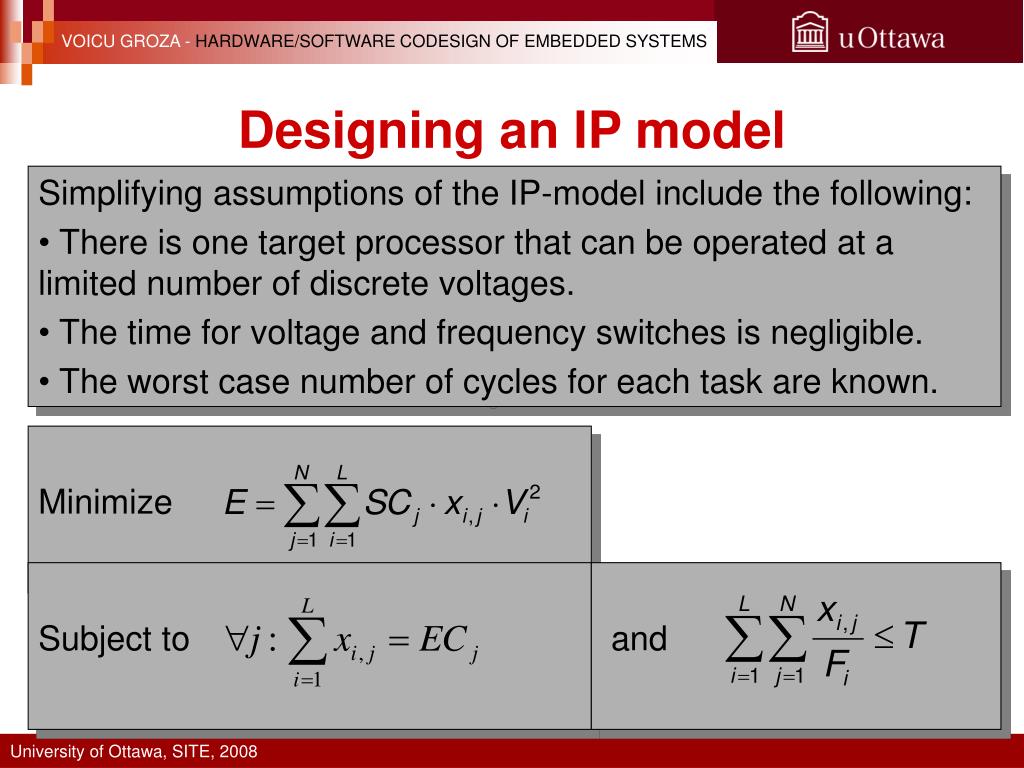 VOICU GROZA - HARDWARE/SOFTWARE CODESIGN OF EMBEDDED SYSTEMS

uOttawa

Designing an IP model

Simplifying assumptions of the IP-model include the following:

• There is one target processor that can be operated at a limited number of discrete voltages.

• The time for voltage and frequency switches is negligible.

• The worst case number of cycles for each task are known.

Minimize $E = \sum_{j=1}^{N} \sum_{i=1}^{L} SC_j \cdot x_{i,j} \cdot V_i^2$

Subject to $\forall j : \sum_{i=1}^{L} x_{i,j} = EC_j$

and $\sum_{i=1}^{L} \sum_{j=1}^{N} \frac{x_{i,j}}{F_i} \leq T$

University of Ottawa, SITE, 2008